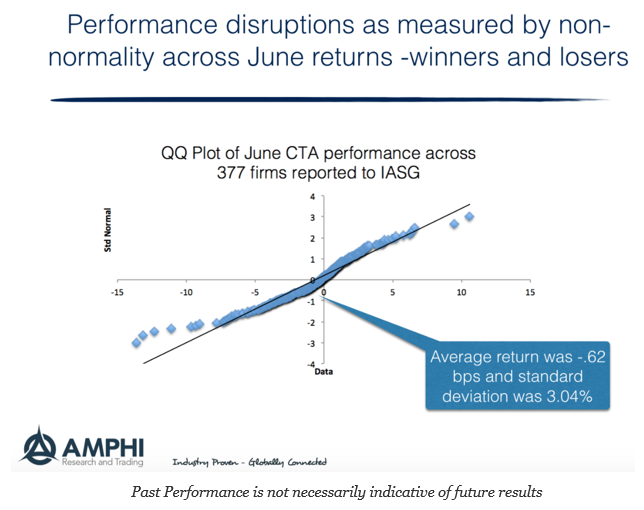 Performance disruptions as measured by non-normality across June returns -winners and losers

QQ Plot of June CTA performance across 377 firms reported to IASG

Std Normal

4
3
2
1
0
-1
-2
-3
-4

-15 -10 -5 0 5 10 15

Data

Average return was -.62 bps and standard deviation was 3.04%

AMPHI
Research and Trading

Industry Proven - Globally Connected

Past Performance is not necessarily indicative of future results